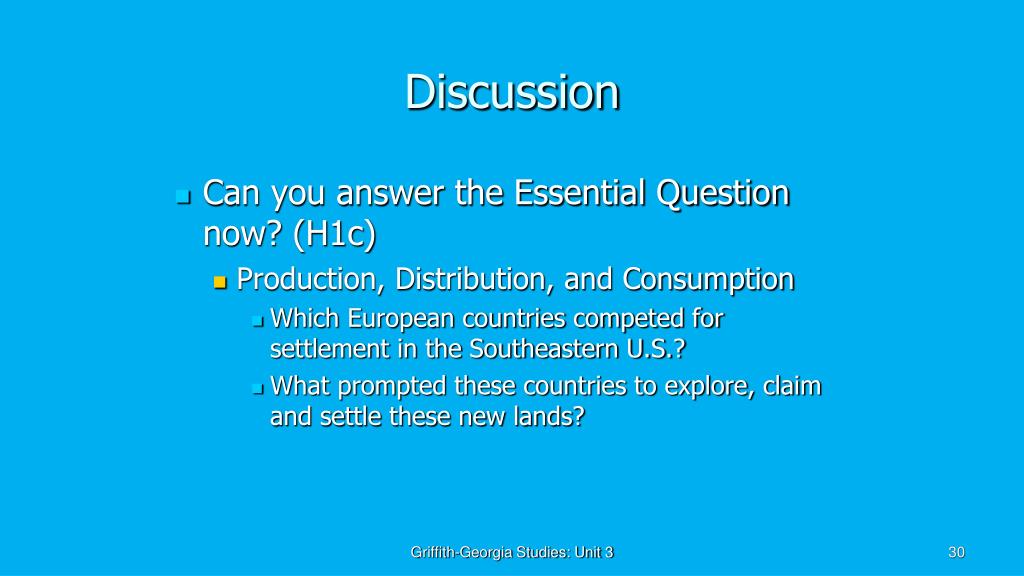 Discussion

Can you answer the Essential Question now? (H1c)

Production, Distribution, and Consumption

Which European countries competed for settlement in the Southeastern U.S.?

What prompted these countries to explore, claim and settle these new lands?

Griffith-Georgia Studies: Unit 3

30